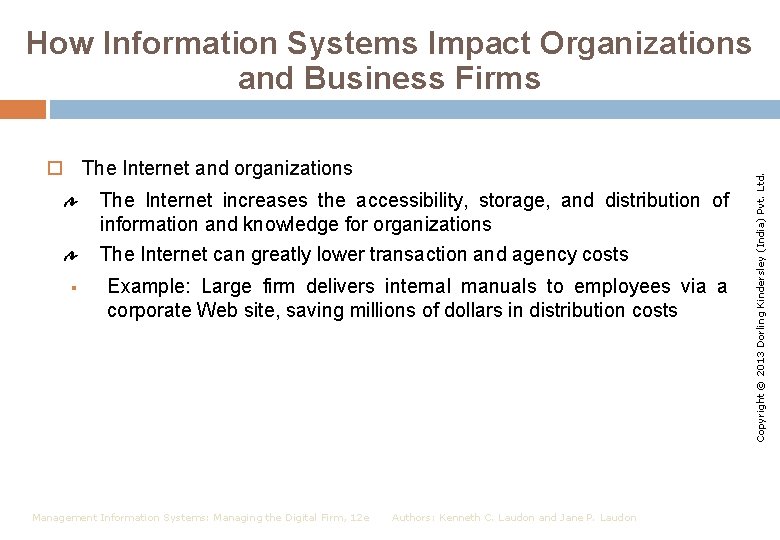 How Information Systems Impact Organizations and Business Firms

The Internet and organizations

The Internet increases the accessibility, storage, and distribution of information and knowledge for organizations

The Internet can greatly lower transaction and agency costs

Example: Large firm delivers internal manuals to employees via a corporate Web site, saving millions of dollars in distribution costs

Copyright © 2013 Dorling Kindersley (India) Pvt. Ltd.

Management Information Systems: Managing the Digital Firm, 12e Authors: Kenneth C. Laudon and Jane P. Laudon